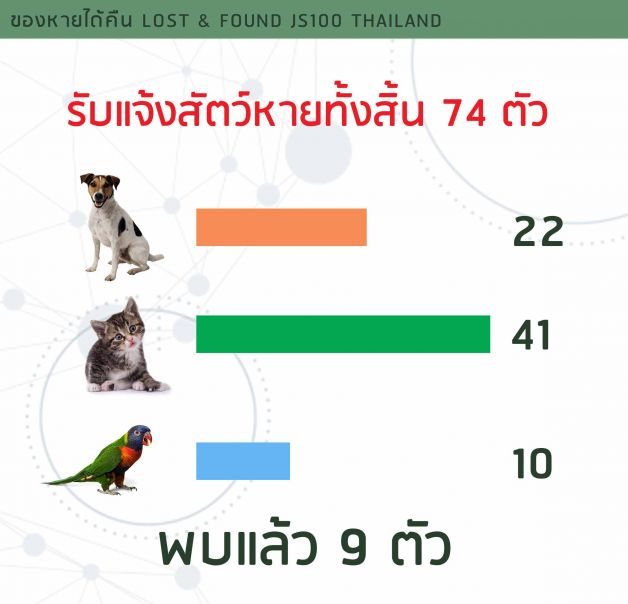 ของหายได้คืน LOST & FOUND JS100 THAILAND

รับแจ้งสัตว์หายทั้งสิ้น 74 ตัว

22

41

10

พบแล้ว 9 ตัว